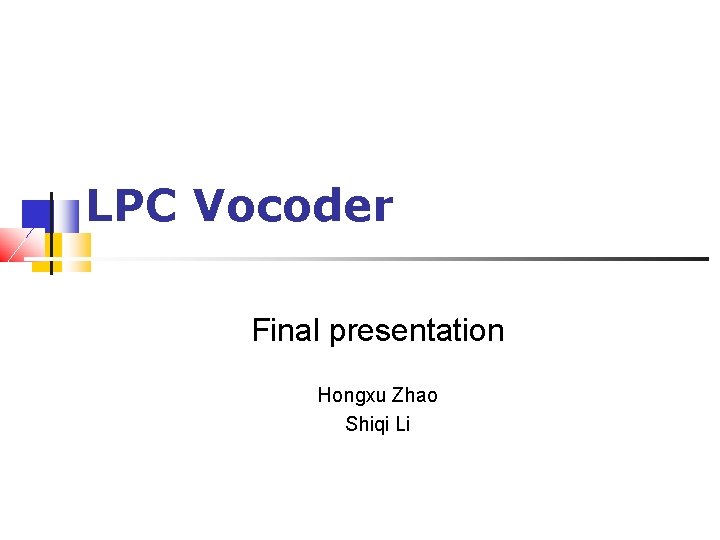 LPC Vocoder

Final presentation

Hongxu Zhao
Shiqi Li